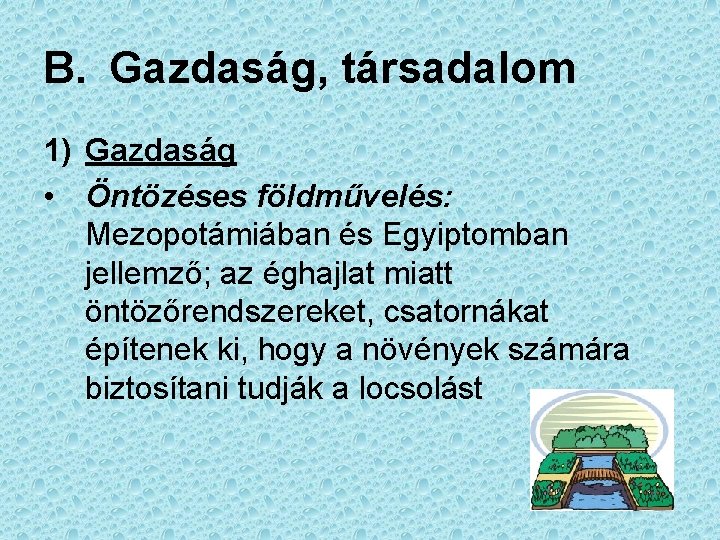 B. Gazdaság, társadalom

1) Gazdaság

• Öntözéses földművelés: Mezopotámiában és Egyiptomban jellemző; az éghajlat miatt öntözőrendszereket, csatornákat építenek ki, hogy a növények számára biztosítani tudják a locsolást